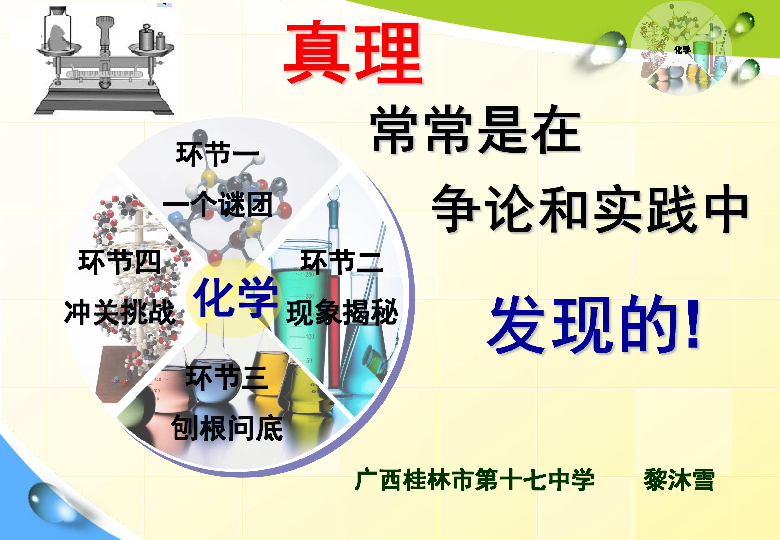 真理

常常是在

争论和实践中

发现的!

环节一
一个谜团

环节二
现象揭秘

环节三
刨根问底

环节四
冲关挑战

化学

化学

广西桂林市第十七中学　　黎沐雪